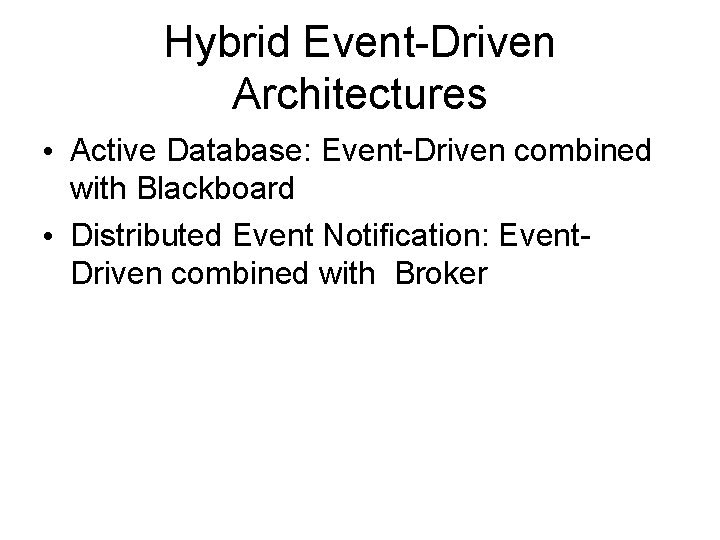 Hybrid Event-Driven Architectures

• Active Database: Event-Driven combined with Blackboard

• Distributed Event Notification: Event-Driven combined with Broker